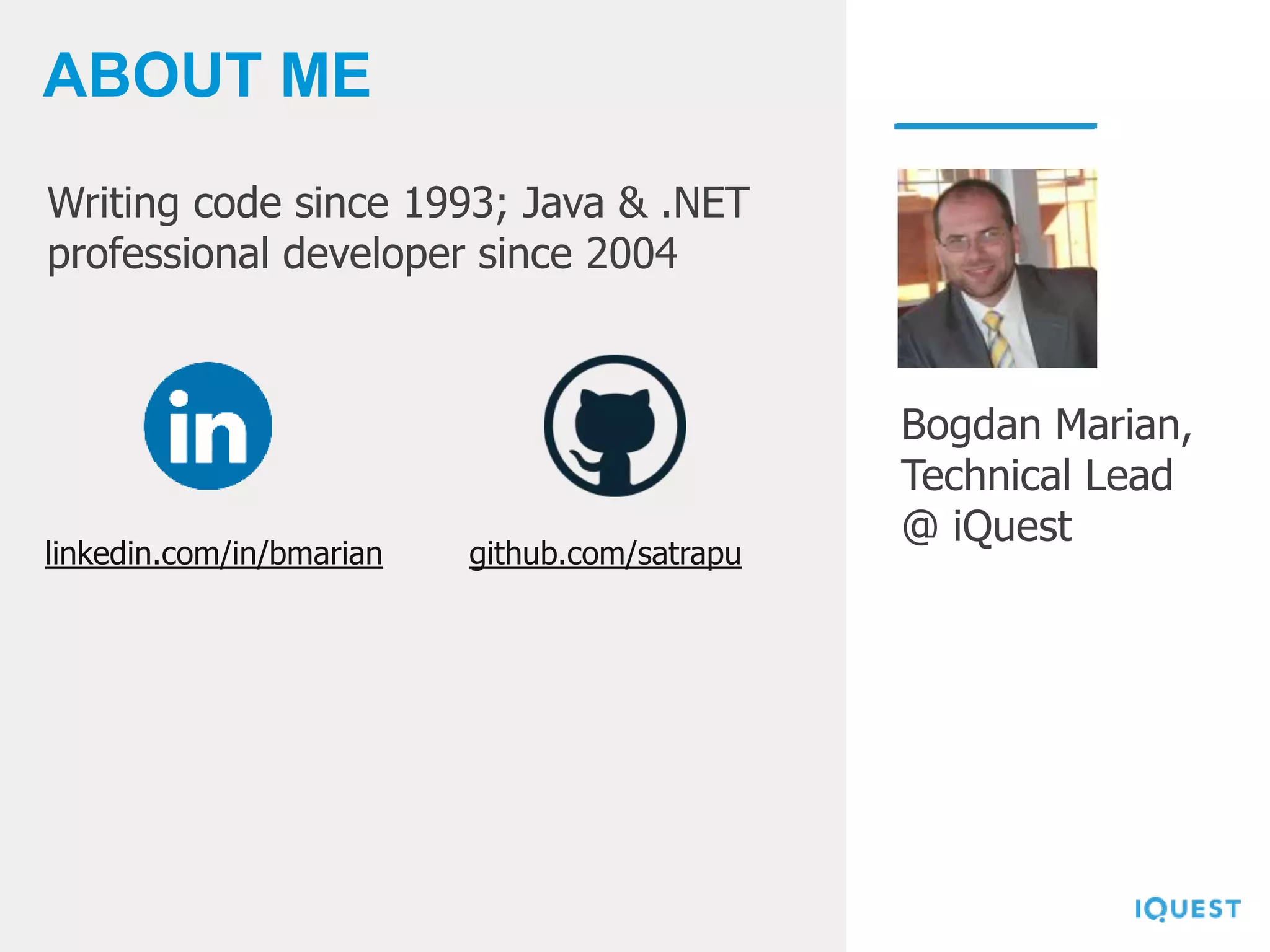 ABOUT ME

Writing code since 1993; Java & .NET professional developer since 2004

in

linkedin.com/in/bmarian

github.com/satrapu

Bogdan Marian, Technical Lead @ iQuest

IQUEST